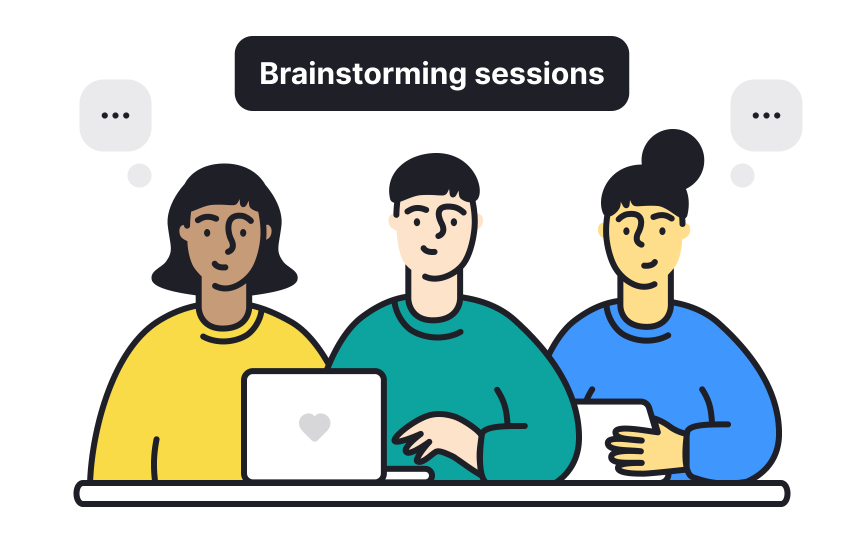 Brainstorming sessions

...

...